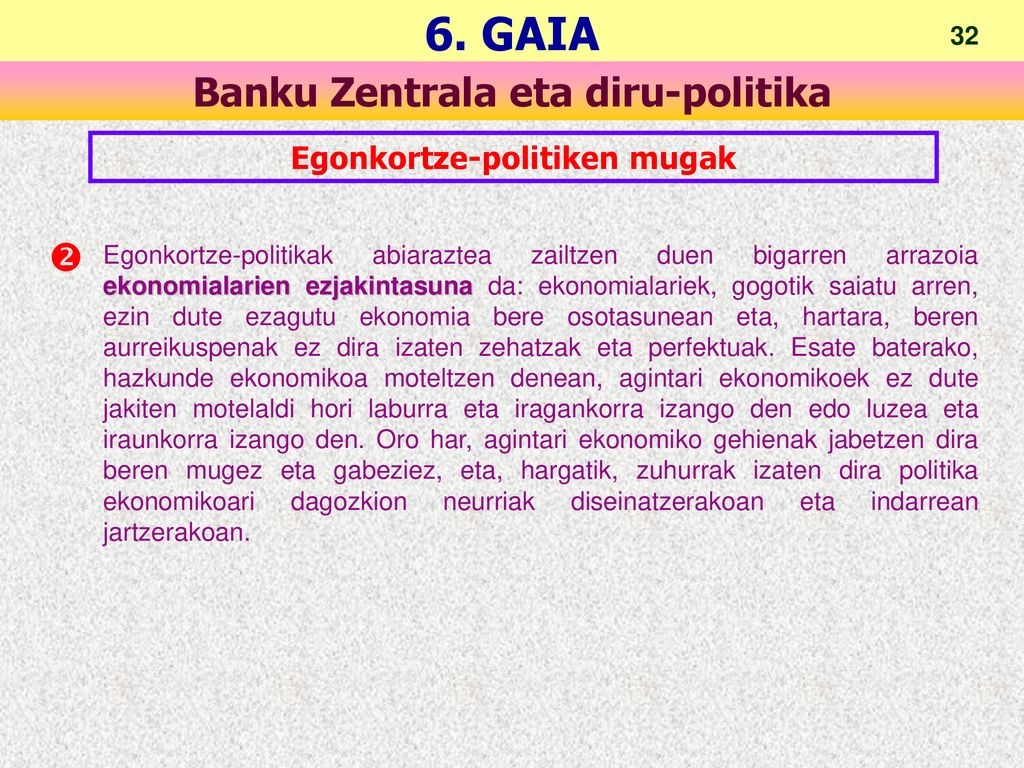 6. GAIA

32

Banku Zentrala eta diru-politika

Egonkortze-politiken mugak

❷ Egonkortze-politikak abiaraztea zailtzen duen bigarren arrazoia ekonomialarien ezjakintasuna da: ekonomialariek, gogotik saiatu arren, ezin dute ezagutu ekonomia bere osotasunean eta, hartara, beren aurreikuspenak ez dira izaten zehatzak eta perfektuak. Esate baterako, hazkunde ekonomikoa moteltzen denean, agintari ekonomikoek ez dute jakiten motelaldi hori laburra eta iragankorra izango den edo luzea eta iraunkorra izango den. Oro har, agintari ekonomiko gehienak jabetzen dira beren mugez eta gabeziez, eta, hargatik, zuhurrak izaten dira politika ekonomikoari dagozkion neurriak diseinatzerakoan eta indarrean jartzerakoan.